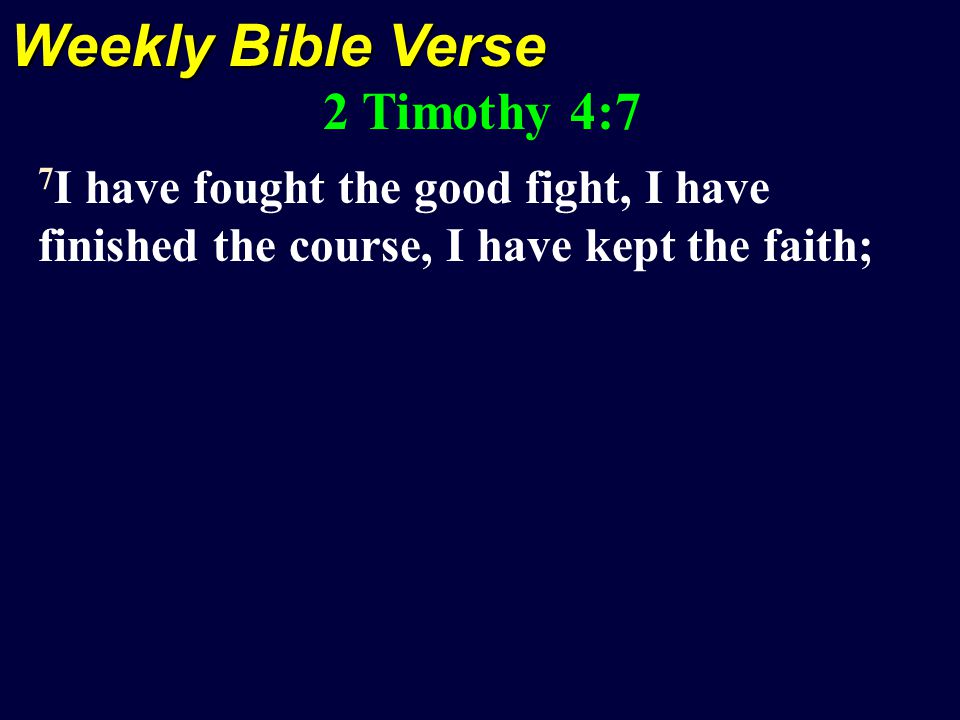 Weekly Bible Verse

2 Timothy 4:7

$^7$I have fought the good fight, I have finished the course, I have kept the faith;